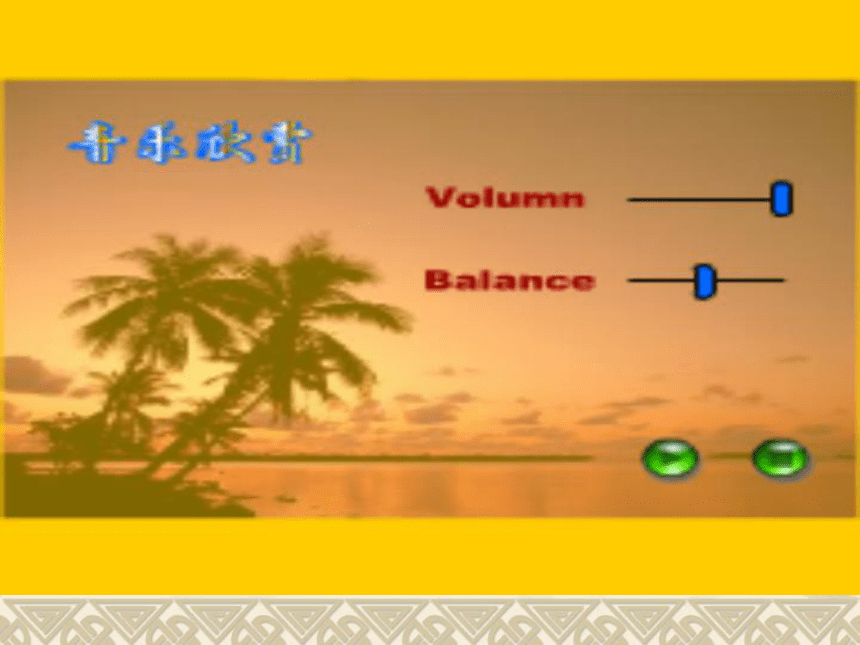 音乐欣赏

Volumn

Balance